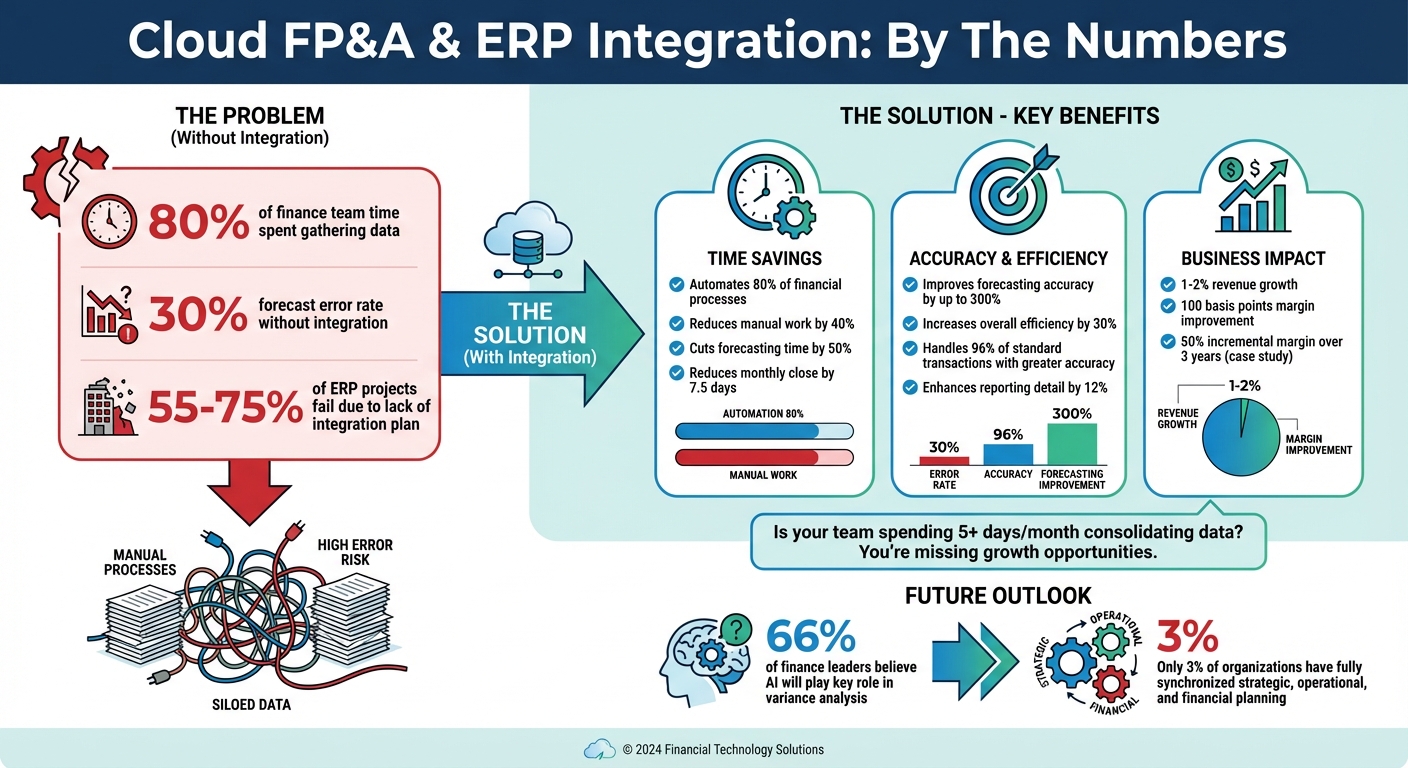 Cloud FP&A & ERP Integration: By The Numbers

THE PROBLEM
(Without Integration)

80% of finance team time spent gathering data

30% forecast error rate without integration

55-75% of ERP projects fail due to lack of integration plan

MANUAL PROCESSES

HIGH ERROR RISK

SILOED DATA

THE SOLUTION
(With Integration)

THE SOLUTION - KEY BENEFITS

TIME SAVINGS
Automates 80% of financial processes
Reduces manual work by 40%
Cuts forecasting time by 50%
Reduces monthly close by 7.5 days
AUTOMATION 80%
MANUAL WORK

ACCURACY & EFFICIENCY
Improves forecasting accuracy by up to 300%
Increases overall efficiency by 30%
Handles 96% of standard transactions with greater accuracy
Enhances reporting detail by 12%
30%
ERROR RATE
96%
ACCURACY
300%
FORECASTING IMPROVEMENT

BUSINESS IMPACT
1-2% revenue growth
100 basis points margin improvement
50% incremental margin over 3 years (case study)
1-2%
REVENUE GROWTH
MARGIN IMPROVEMENT

Is your team spending 5+ days/month consolidating data? You're missing growth opportunities.

FUTURE OUTLOOK

66%
of finance leaders believe AI will play key role in variance analysis

STRATEGIC
OPERATIONAL
FINANCIAL

3%
Only 3% of organizations have fully synchronized strategic, operational, and financial planning

© 2024 Financial Technology Solutions